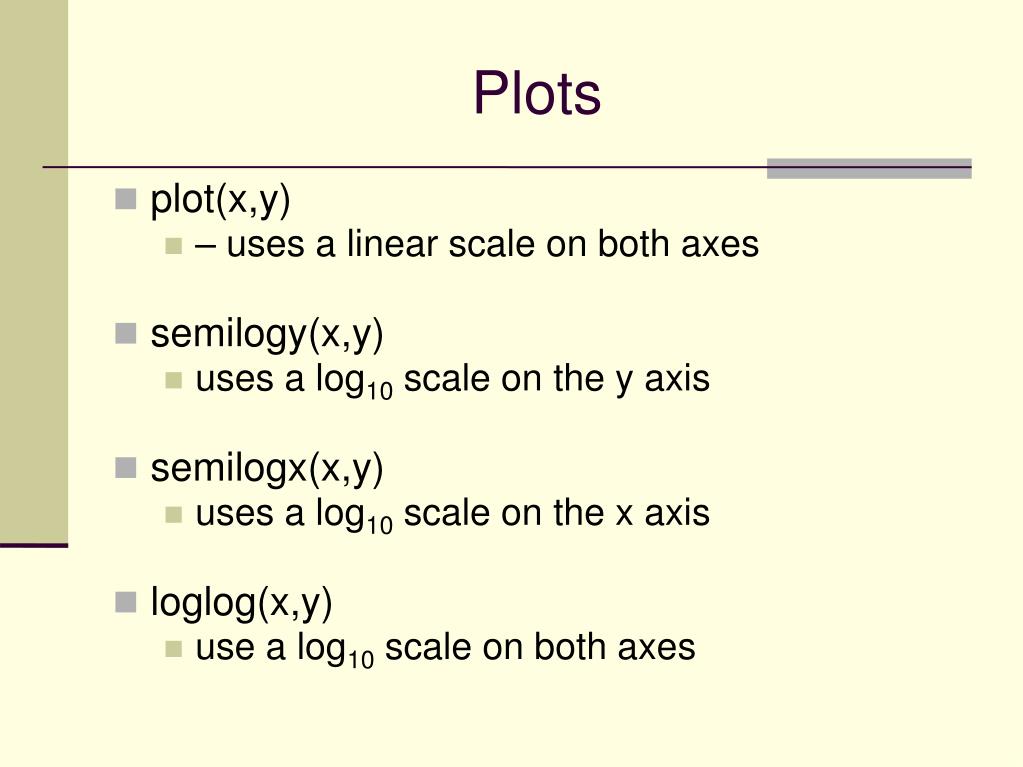 Plots

plot(x,y)

– uses a linear scale on both axes

semilogy(x,y)

uses a $\log_{10}$ scale on the y axis

semilogx(x,y)

uses a $\log_{10}$ scale on the x axis

loglog(x,y)

use a $\log_{10}$ scale on both axes